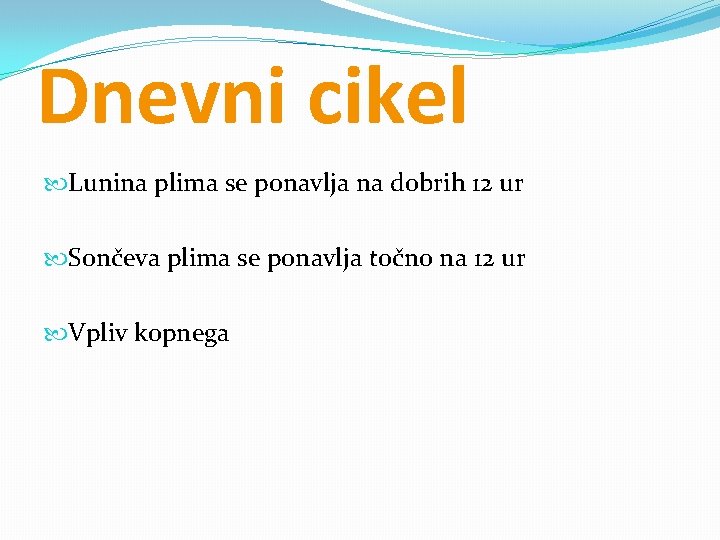 Dnevni cikel

Lunina plima se ponavlja na dobrih 12 ur

Sončeva plima se ponavlja točno na 12 ur

Vpliv kopnega